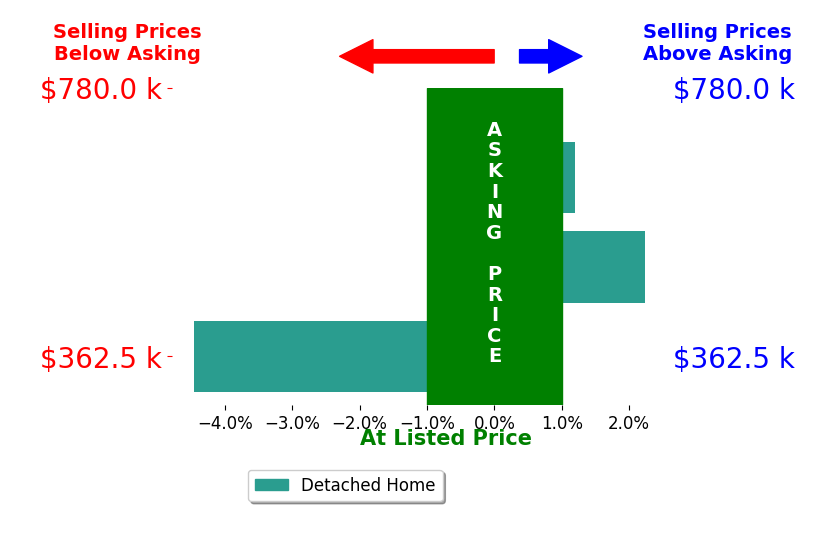 Selling Prices Below Asking

Selling Prices Above Asking

$780.0 k

$780.0 k

ASKING PRICE

$362.5 k

$362.5 k

−4.0% −3.0% −2.0% −1.0% 0.0% 1.0% 2.0%

At Listed Price

Detached Home